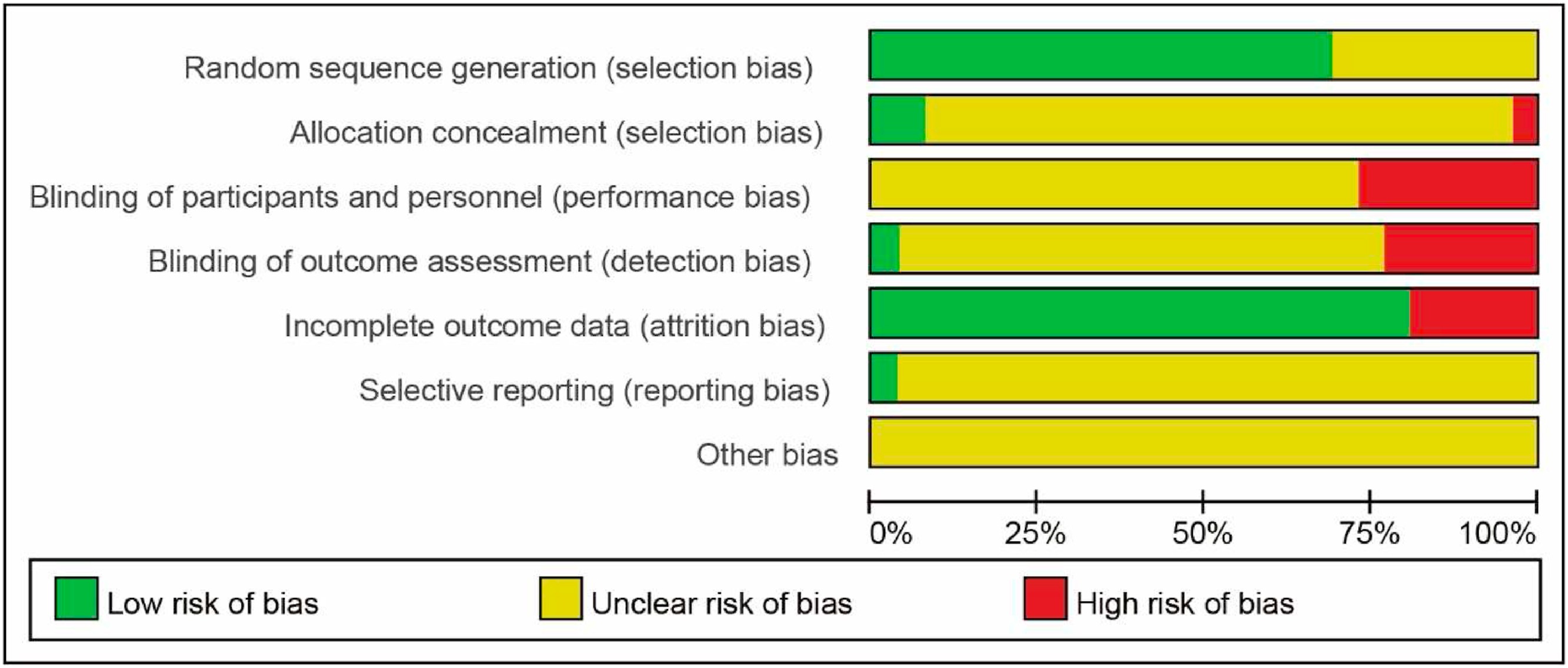 Random sequence generation (selection bias)

Allocation concealment (selection bias)

Blinding of participants and personnel (performance bias)

Blinding of outcome assessment (detection bias)

Incomplete outcome data (attrition bias)

Selective reporting (reporting bias)

Other bias

0% 25% 50% 75% 100%

Low risk of bias Unclear risk of bias High risk of bias